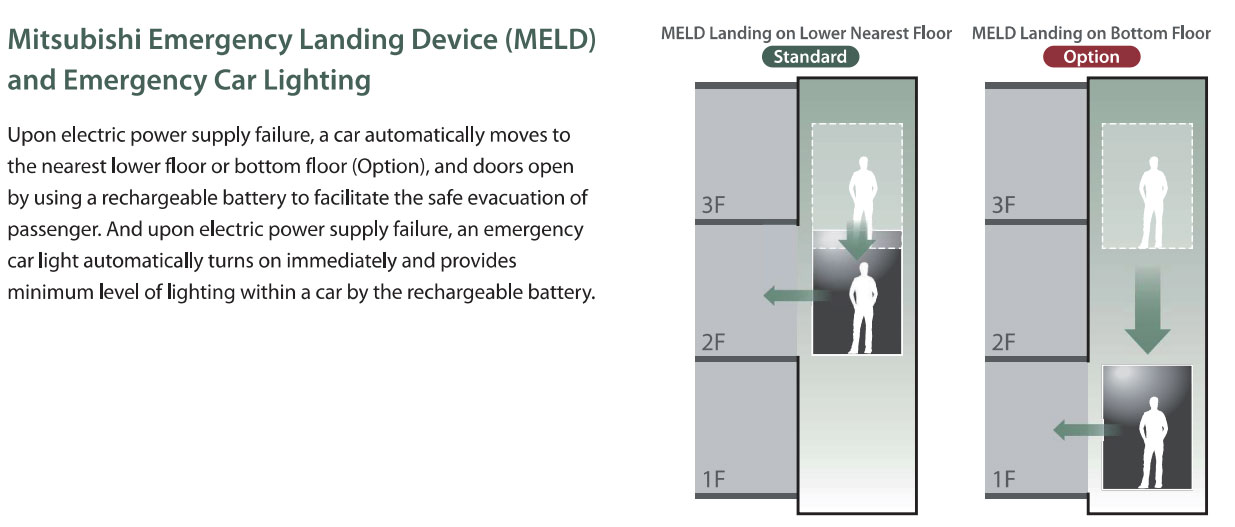 Mitsubishi Emergency Landing Device (MELD) and Emergency Car Lighting

Upon electric power supply failure, a car automatically moves to the nearest lower floor or bottom floor (Option), and doors open by using a rechargeable battery to facilitate the safe evacuation of passenger. And upon electric power supply failure, an emergency car light automatically turns on immediately and provides minimum level of lighting within a car by the rechargeable battery.

MELD Landing on Lower Nearest Floor
Standard

3F
2F
1F

MELD Landing on Bottom Floor
Option

3F
2F
1F